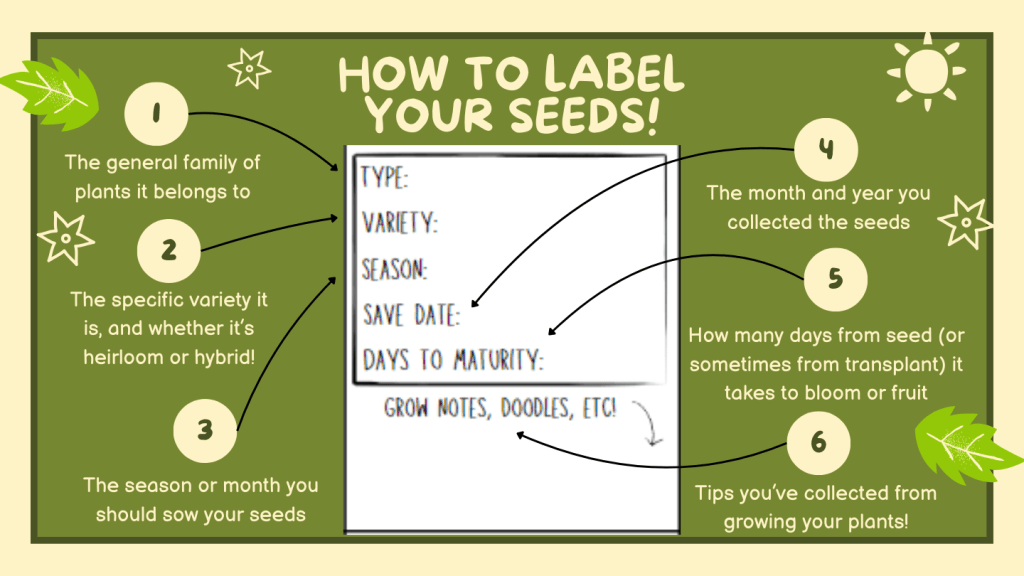 HOW TO LABEL YOUR SEEDS!

1
The general family of plants it belongs to

2
The specific variety it is, and whether it's heirloom or hybrid!

3
The season or month you should sow your seeds

TYPE:
VARIETY:
SEASON:
SAVE DATE:
DAYS TO MATURITY:
GROW NOTES, DOODLES, ETC!

4
The month and year you collected the seeds

5
How many days from seed (or sometimes from transplant) it takes to bloom or fruit

6
Tips you've collected from growing your plants!